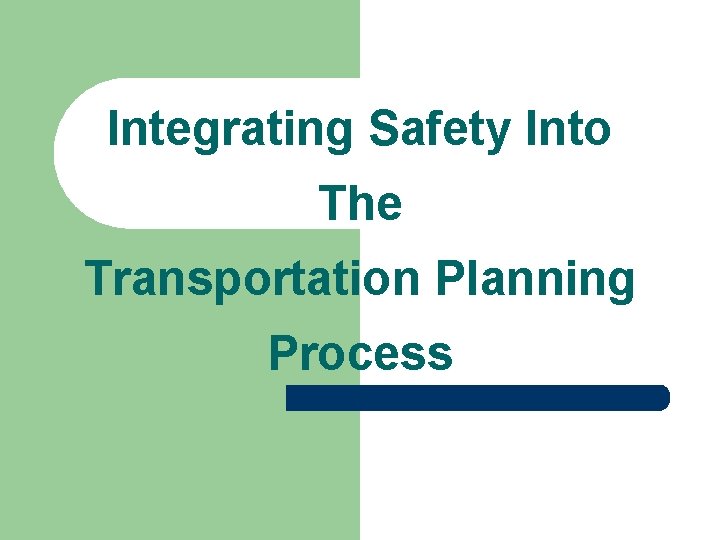 Integrating Safety Into The Transportation Planning Process